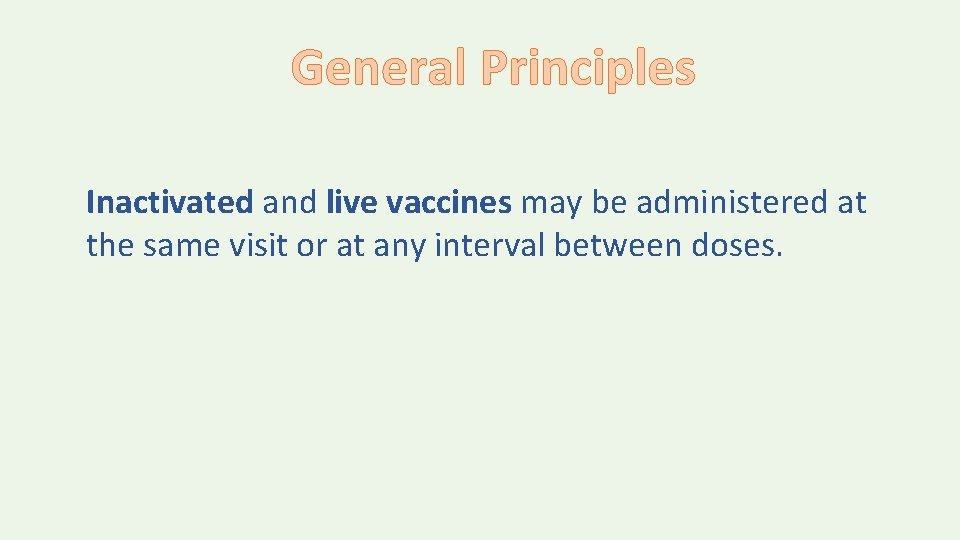 General Principles

Inactivated and live vaccines may be administered at the same visit or at any interval between doses.